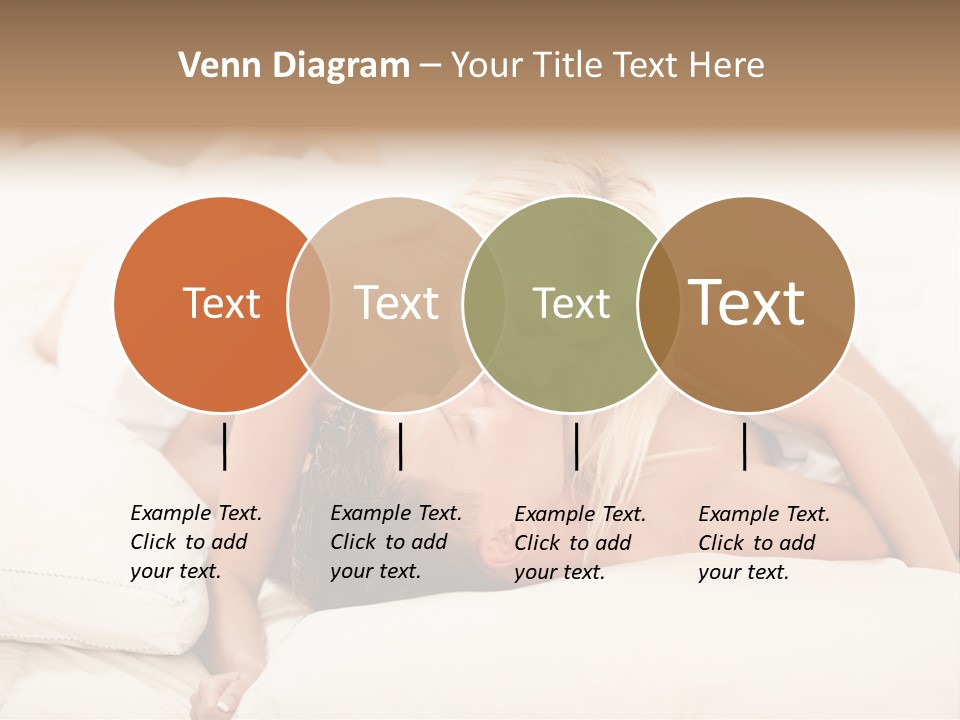 Venn Diagram – Your Title Text Here

Text

Text

Text

Text

Example Text. Click to add your text.

Example Text. Click to add your text.

Example Text. Click to add your text.

Example Text. Click to add your text.